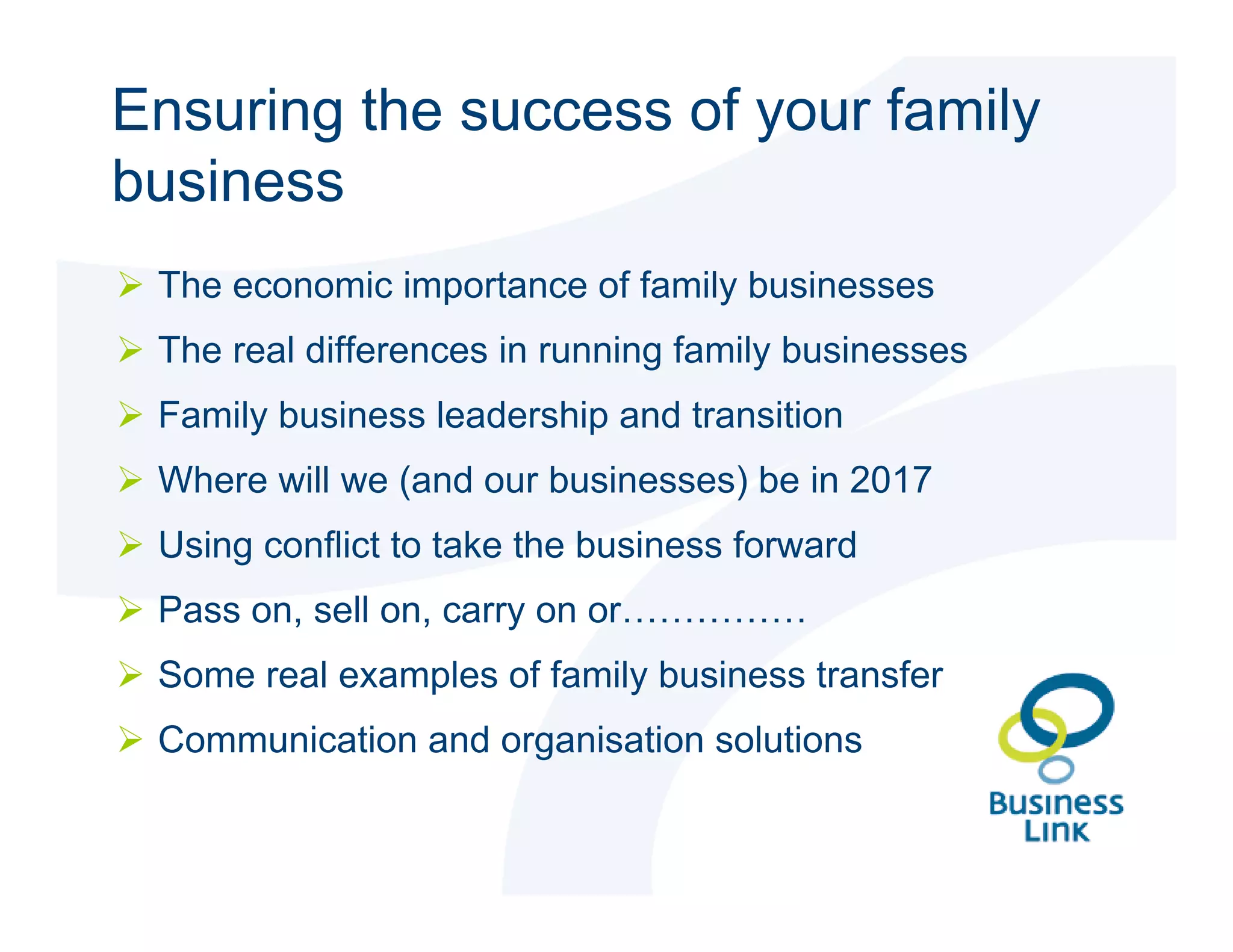 Ensuring the success of your family business

➢ The economic importance of family businesses
➢ The real differences in running family businesses
➢ Family business leadership and transition
➢ Where will we (and our businesses) be in 2017
➢ Using conflict to take the business forward
➢ Pass on, sell on, carry on or……………
➢ Some real examples of family business transfer
➢ Communication and organisation solutions

Business Link